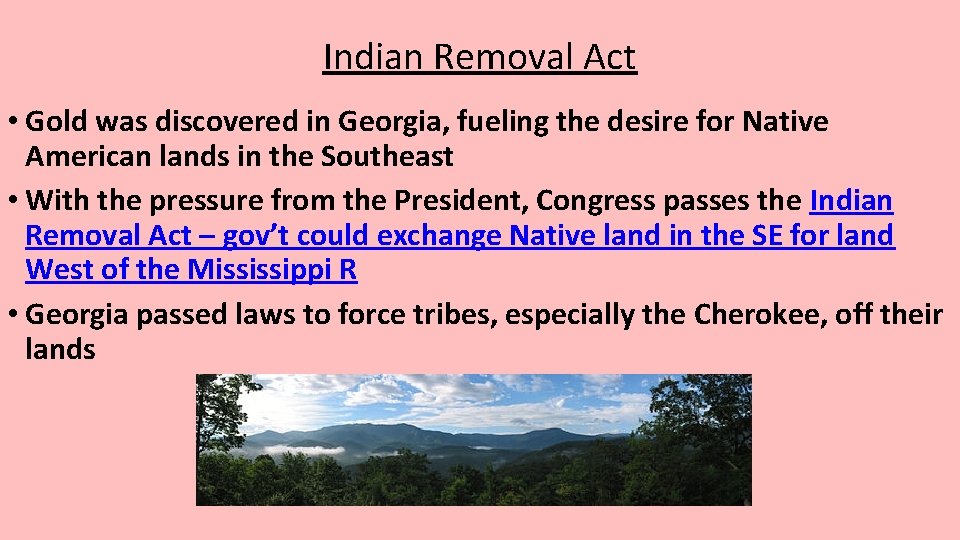 Indian Removal Act

• Gold was discovered in Georgia, fueling the desire for Native American lands in the Southeast

• With the pressure from the President, Congress passes the Indian Removal Act – gov't could exchange Native land in the SE for land West of the Mississippi R

• Georgia passed laws to force tribes, especially the Cherokee, off their lands